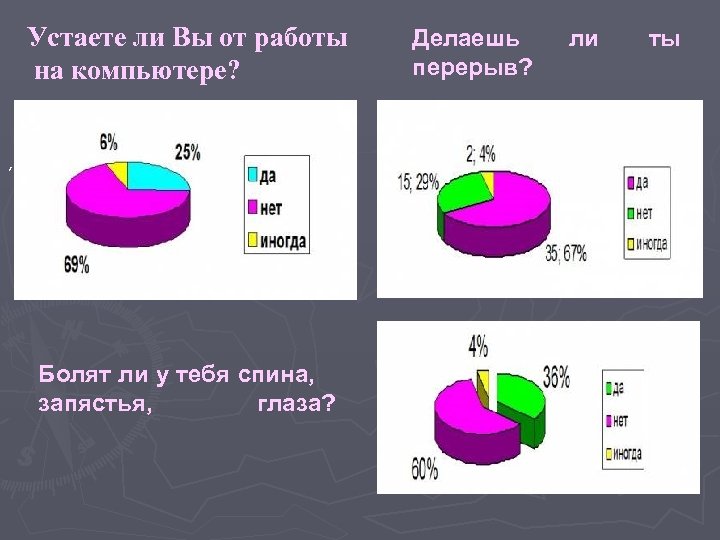 Устаете ли Вы от работы на компьютере?

6%

25%

69%

да

нет

иногда

Делаешь ли ты перерыв?

2; 4%

15; 29%

35; 67%

да

нет

иногда

Болят ли у тебя спина, запястья, глаза?

4%

36%

60%

да

нет

иногда